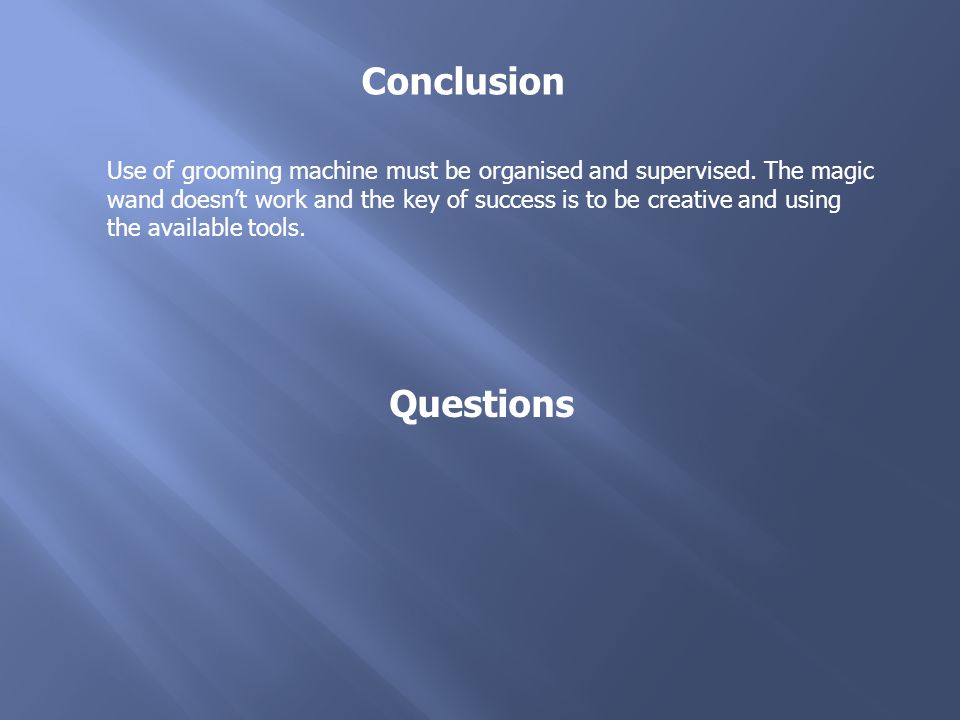 Conclusion

Use of grooming machine must be organised and supervised. The magic wand doesn’t work and the key of success is to be creative and using the available tools.

Questions